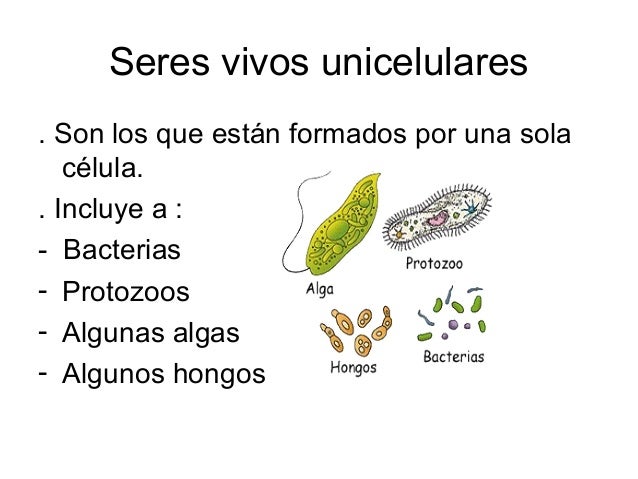 Seres vivos unicelulares

. Son los que están formados por una sola célula.

. Incluye a :

- Bacterias
- Protozoos
- Algunas algas
- Algunos hongos

Alga

Protozoo

Hongos

Bacterias